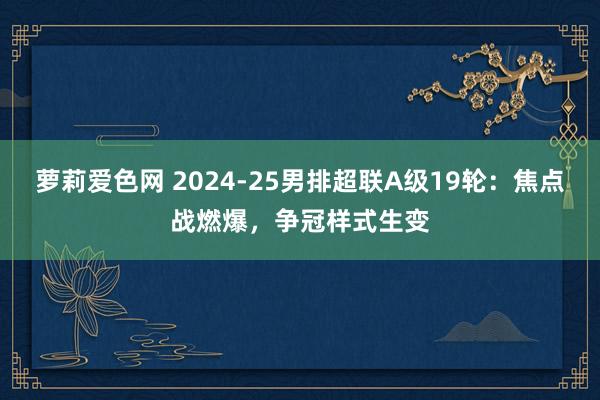 萝莉爱色网 2024-25男排超联A级19轮：焦点战燃爆，争冠样式生变